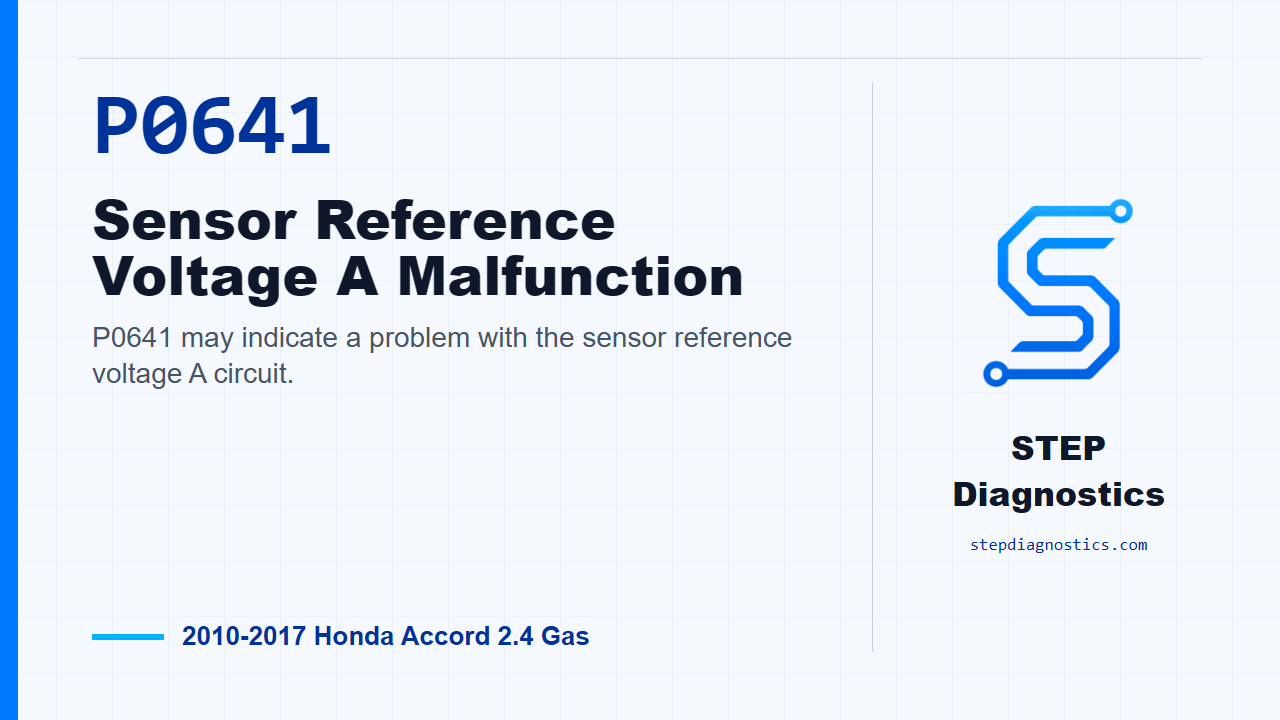 P0641

Sensor Reference Voltage A Malfunction

P0641 may indicate a problem with the sensor reference voltage A circuit.

2010-2017 Honda Accord 2.4 Gas

STEP Diagnostics

stepdiagnostics.com